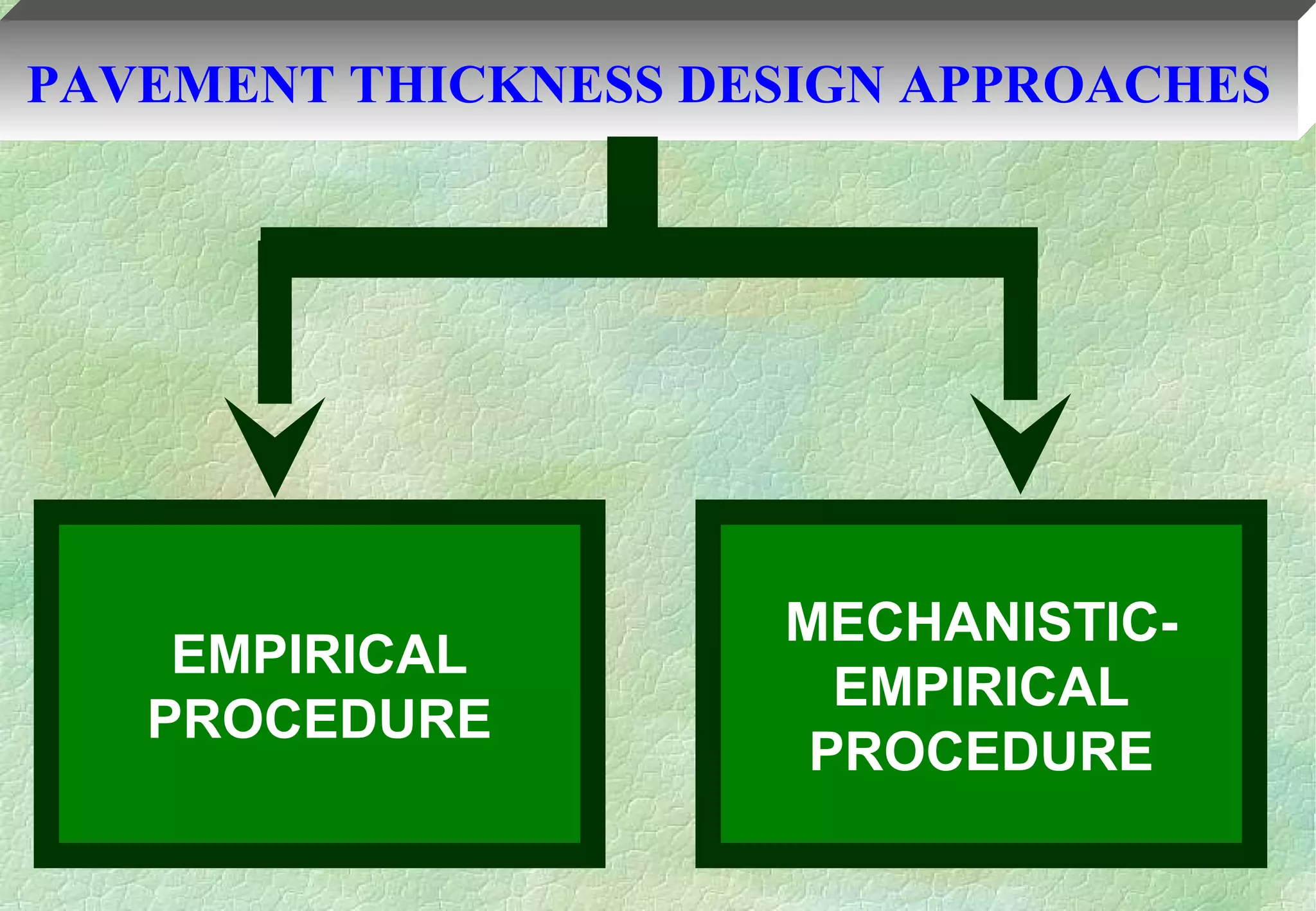 PAVEMENT THICKNESS DESIGN APPROACHES

EMPIRICAL PROCEDURE

MECHANISTIC-EMPIRICAL PROCEDURE